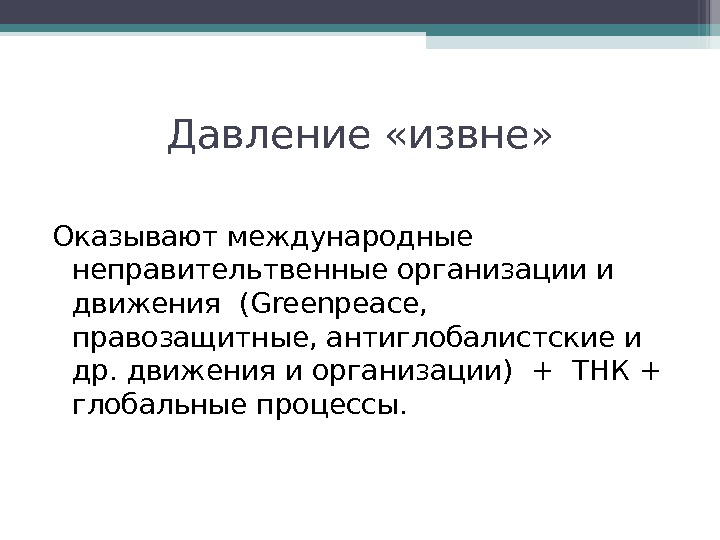 Давление «извне»

Оказывают международные неправительтвенные организации и движения (Greenpeace, правозащитные, антиглобалистские и др. движения и организации) + ТНК + глобальные процессы.